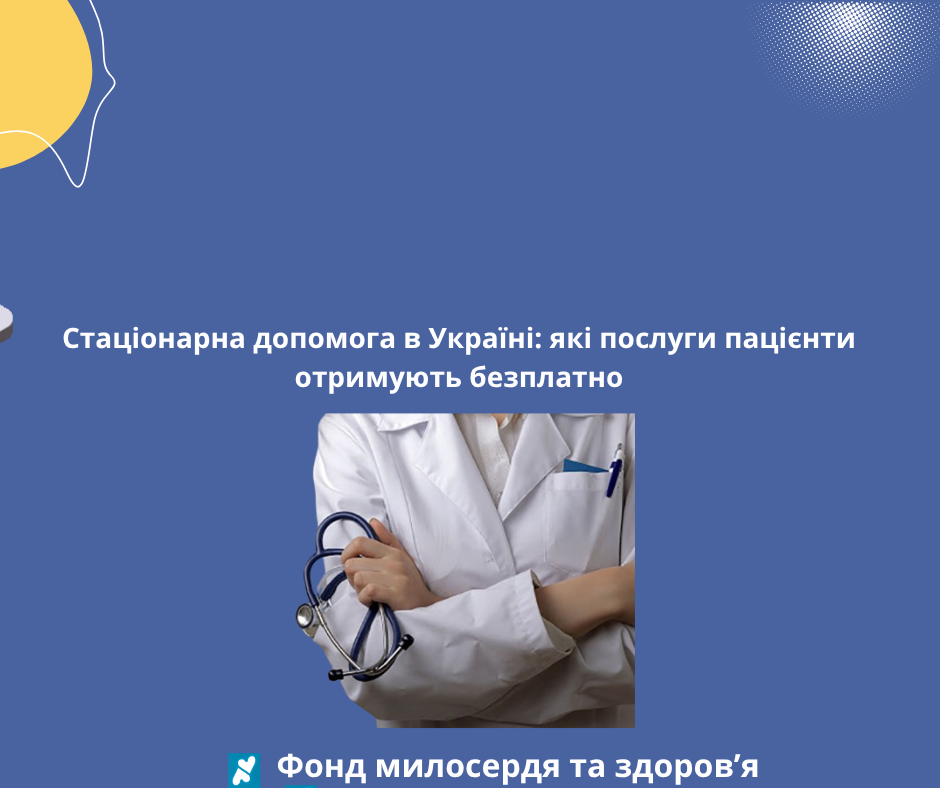 Стаціонарна допомога в Україні: які послуги пацієнти отримують безплатно

Фонд милосердя та здоров’я